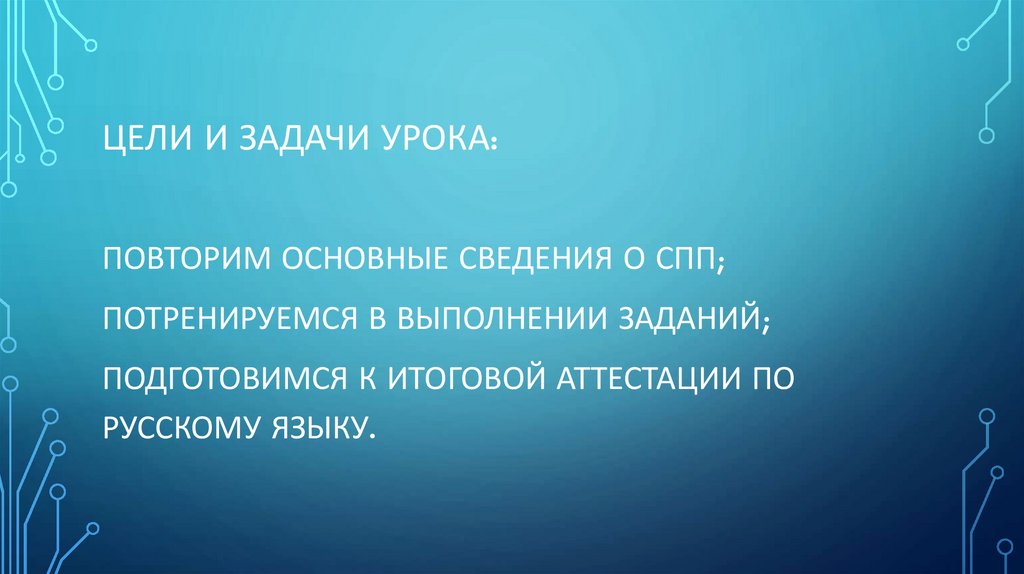 ЦЕЛИ И ЗАДАЧИ УРОКА:

ПОВТОРИМ ОСНОВНЫЕ СВЕДЕНИЯ О СПП;

ПОТРЕНИРУЕМСЯ В ВЫПОЛНЕНИИ ЗАДАНИЙ;

ПОДГОТОВИМСЯ К ИТОГОВОЙ АТТЕСТАЦИИ ПО РУССКОМУ ЯЗЫКУ.